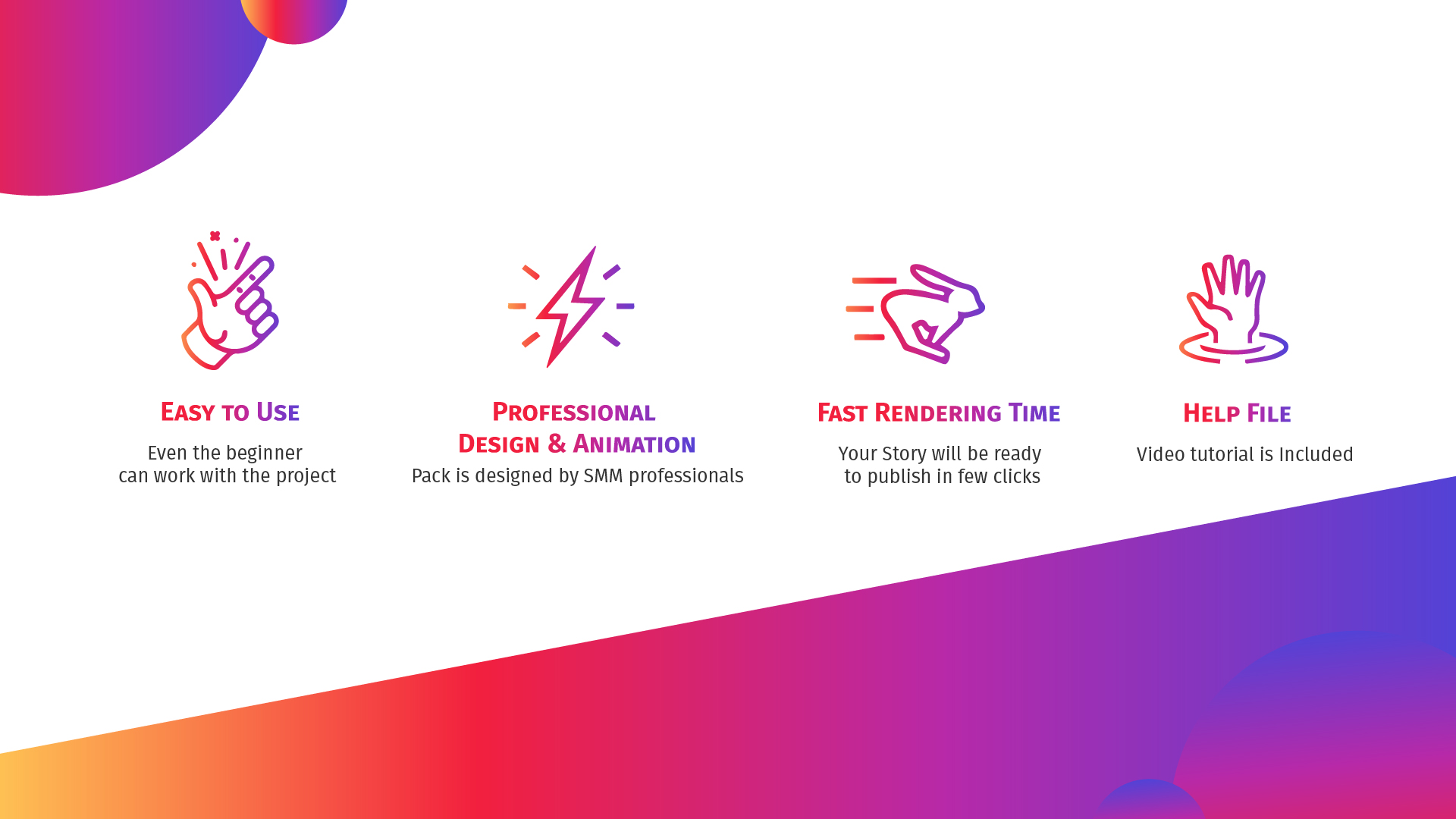 Easy to Use
Even the beginner can work with the project

Professional Design & Animation
Pack is designed by SMM professionals

Fast Rendering Time
Your Story will be ready to publish in few clicks

Help File
Video tutorial is Included